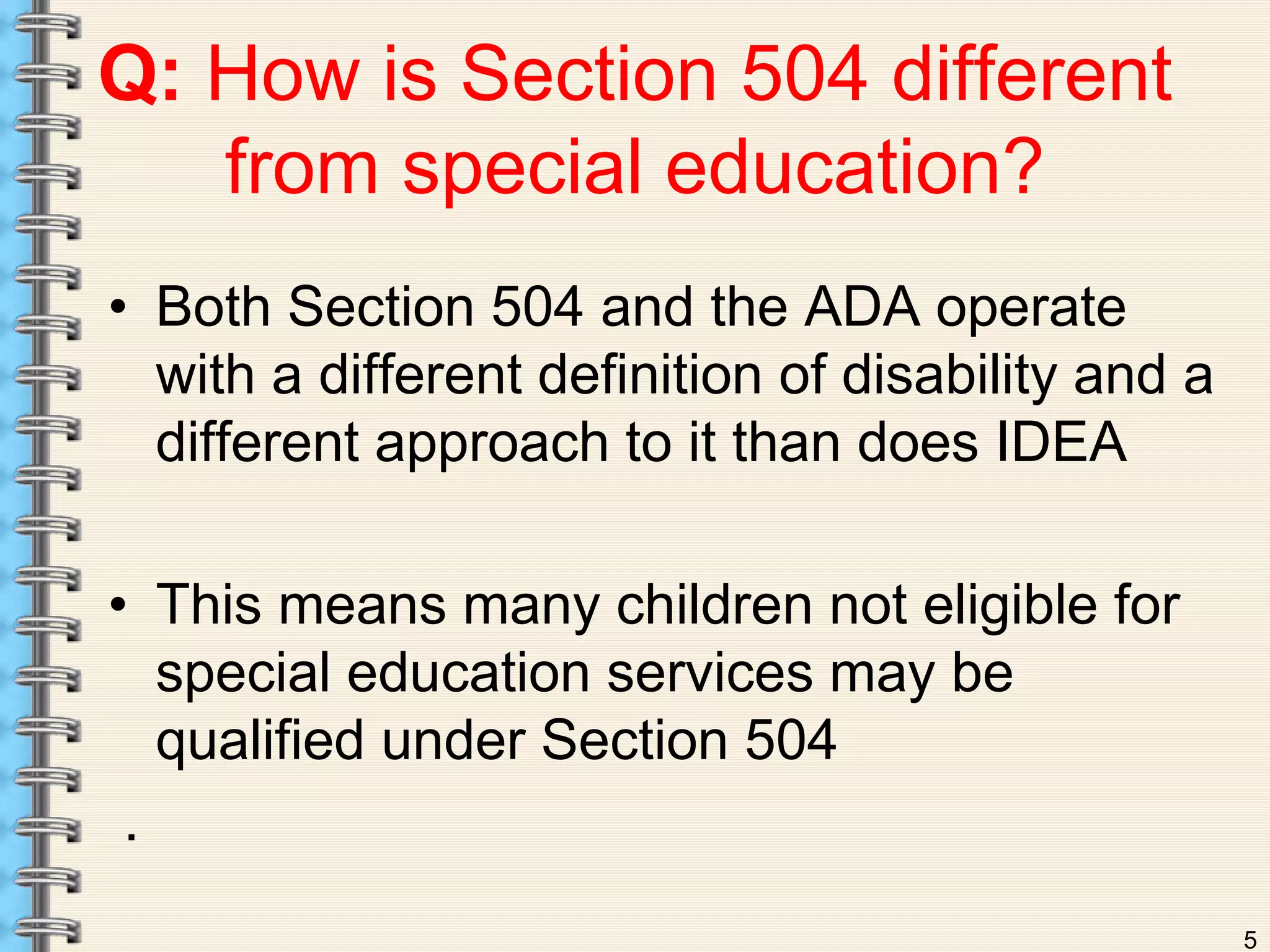 Q: How is Section 504 different from special education?

• Both Section 504 and the ADA operate with a different definition of disability and a different approach to it than does IDEA

• This means many children not eligible for special education services may be qualified under Section 504

.

5